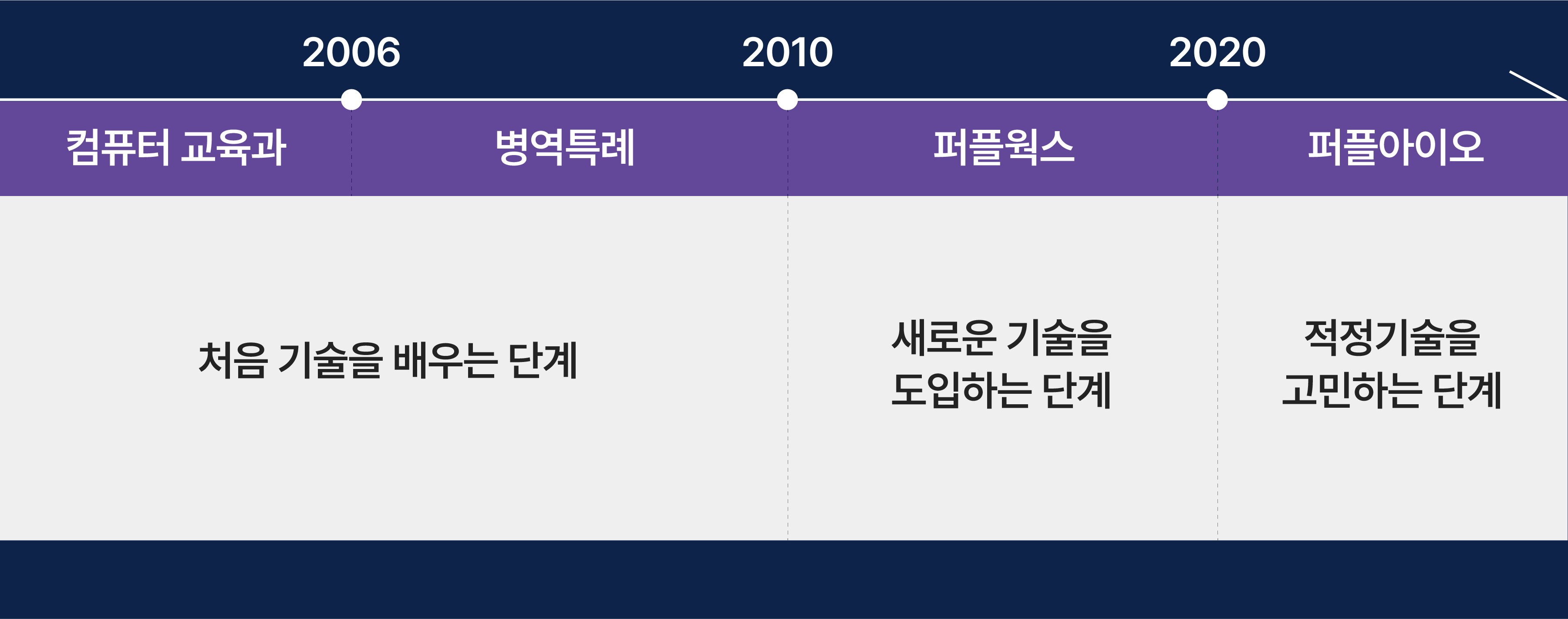 2006

2010

2020

컴퓨터 교육과

병역특례

퍼플웍스

퍼플아이오

처음 기술을 배우는 단계

새로운 기술을 도입하는 단계

적정기술을 고민하는 단계